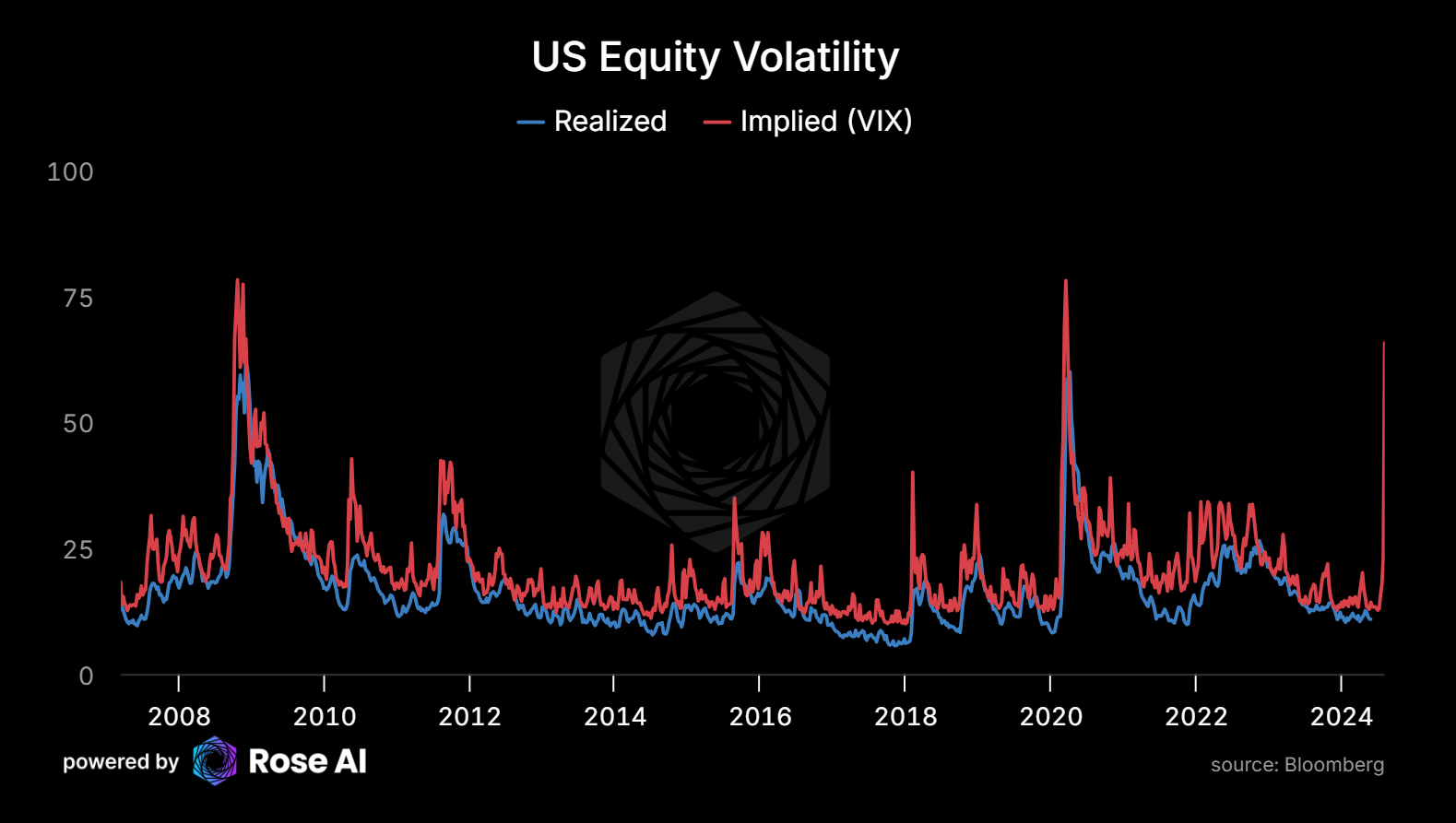 US Equity Volatility

Realized Implied (VIX)

100
75
50
25
0

2008 2010 2012 2014 2016 2018 2020 2022 2024

powered by Rose AI

source: Bloomberg